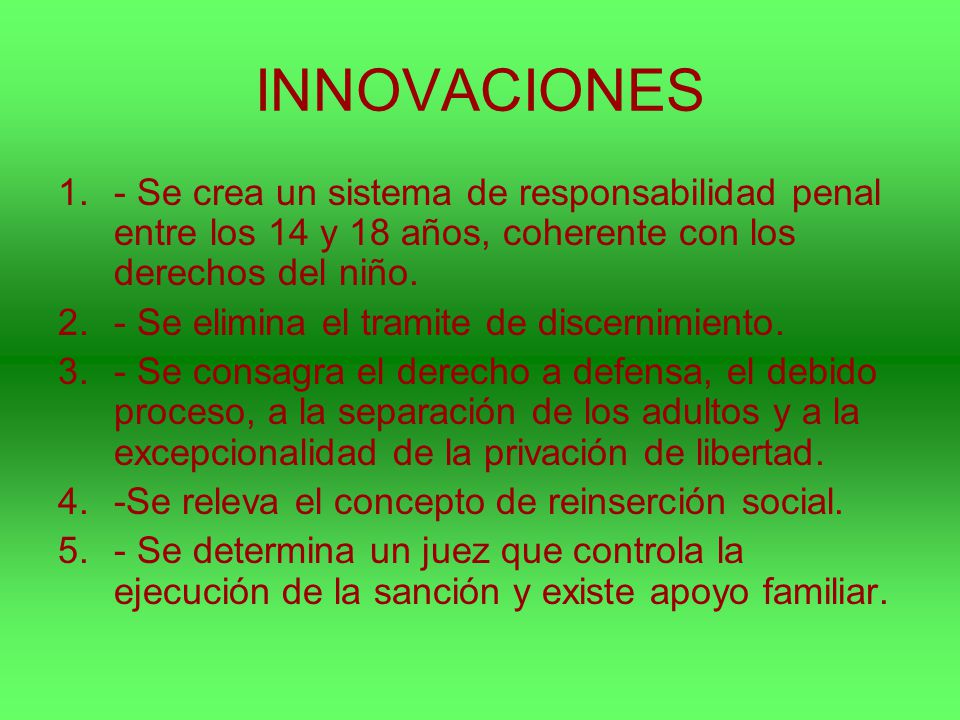 INNOVACIONES

1. - Se crea un sistema de responsabilidad penal entre los 14 y 18 años, coherente con los derechos del niño.
2. - Se elimina el tramite de discernimiento.
3. - Se consagra el derecho a defensa, el debido proceso, a la separación de los adultos y a la excepcionalidad de la privación de libertad.
4. -Se releva el concepto de reinserción social.
5. - Se determina un juez que controla la ejecución de la sanción y existe apoyo familiar.